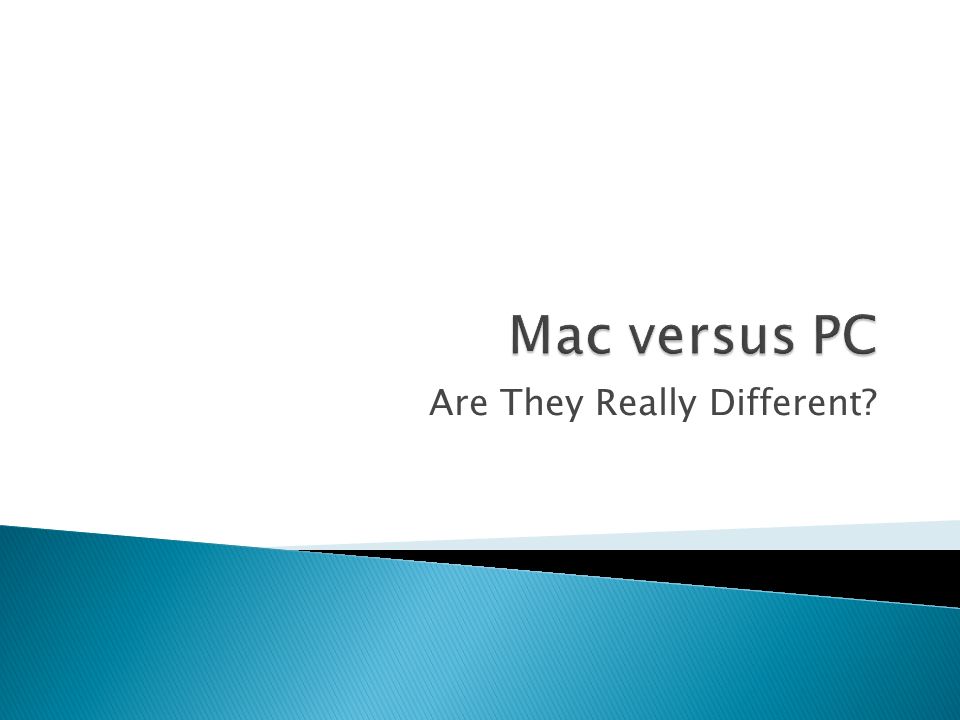 Mac versus PC

Are They Really Different?